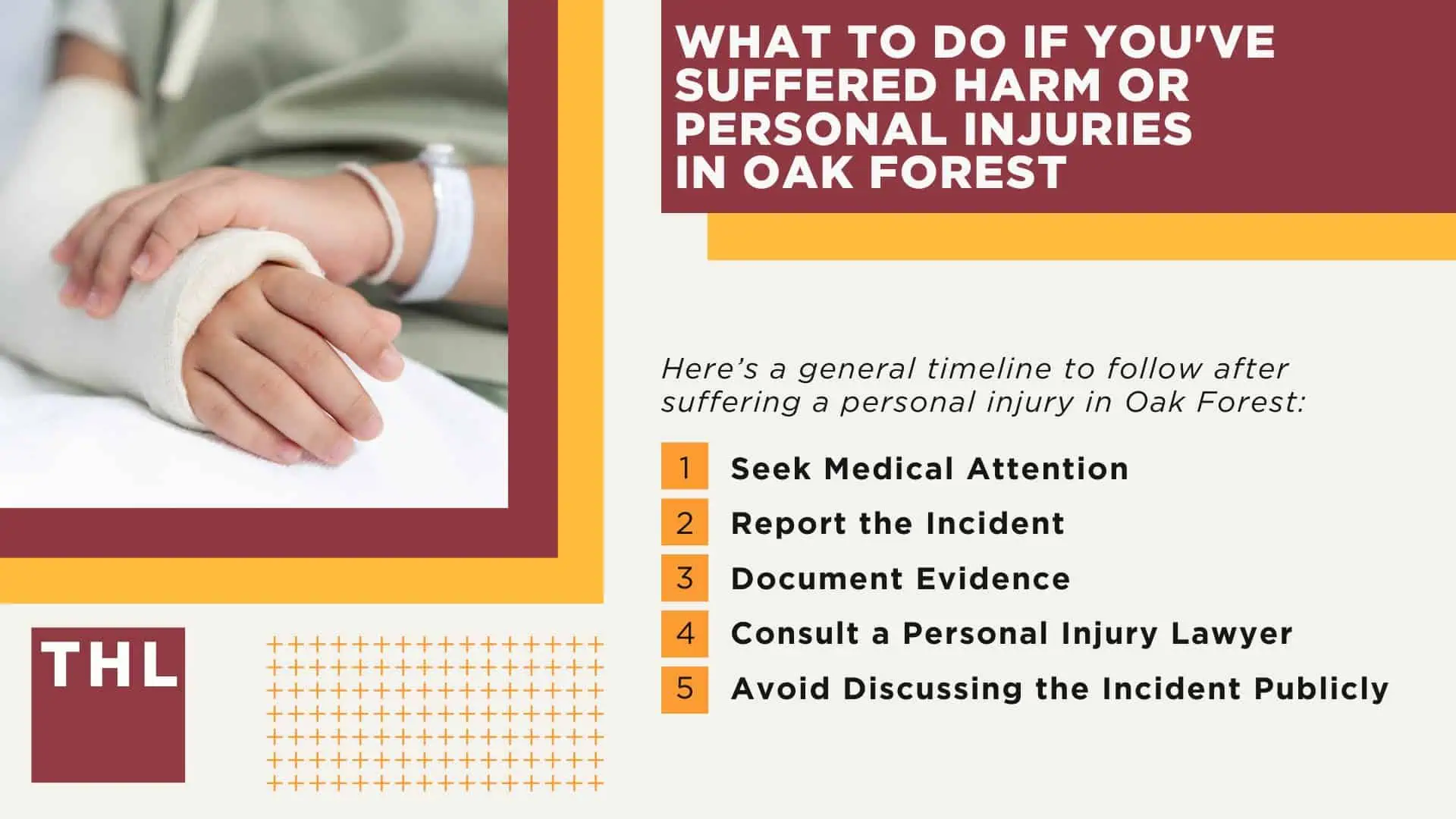 WHAT TO DO IF YOU'VE SUFFERED HARM OR PERSONAL INJURIES IN OAK FOREST

Here's a general timeline to follow after suffering a personal injury in Oak Forest:

1 Seek Medical Attention
2 Report the Incident
3 Document Evidence
4 Consult a Personal Injury Lawyer
5 Avoid Discussing the Incident Publicly

THL